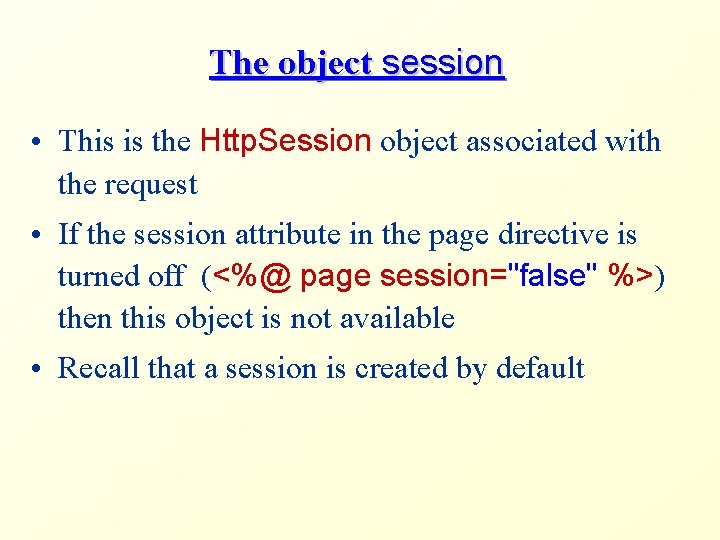 The object session

• This is the HttpSession object associated with the request

• If the session attribute in the page directive is turned off (<%@ page session="false" %>) then this object is not available

• Recall that a session is created by default